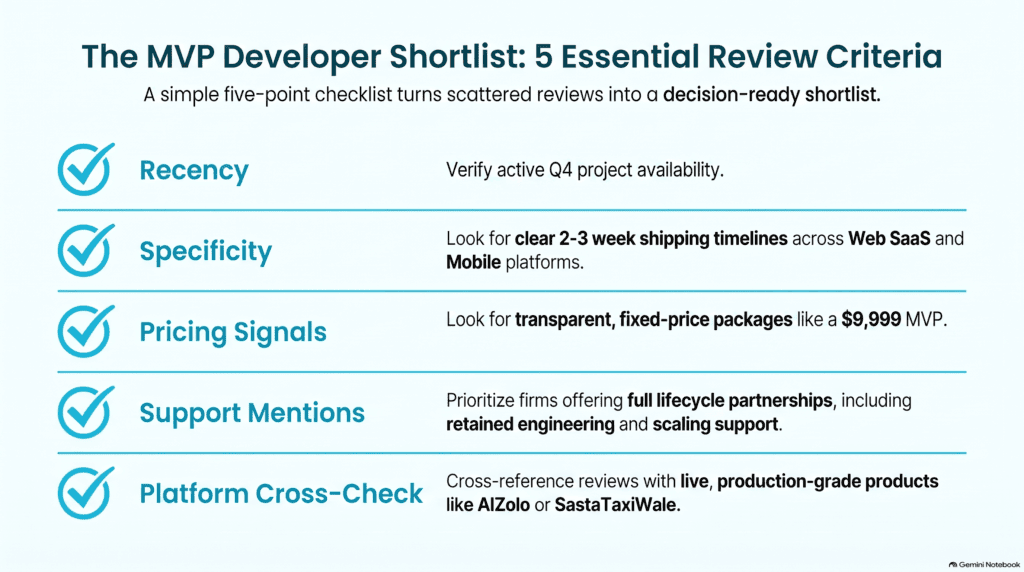 The MVP Developer Shortlist: 5 Essential Review Criteria

A simple five-point checklist turns scattered reviews into a decision-ready shortlist.

Recency

Verify active Q4 project availability.

Specificity

Look for clear 2-3 week shipping timelines across Web SaaS and Mobile platforms.

Pricing Signals

Look for transparent, fixed-price packages like a $9,999 MVP.

Support Mentions

Prioritize firms offering full lifecycle partnerships, including retained engineering and scaling support.

Platform Cross-Check

Cross-reference reviews with live, production-grade products like AIZolo or SastaTaxiWale.

Gemini Notebook